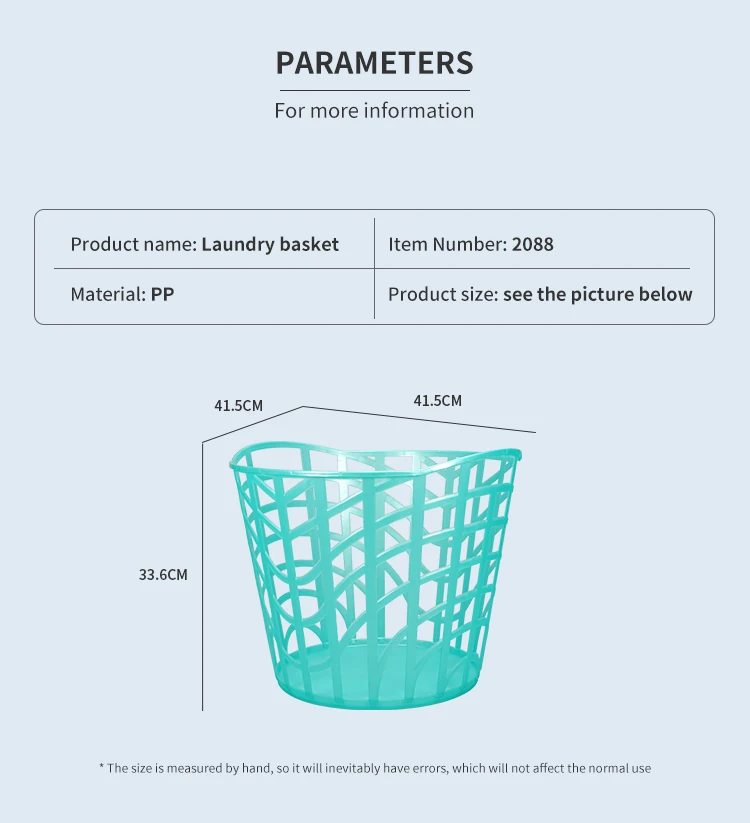 PARAMETERS

For more information

| Product name: Laundry basket | Item Number: 2088 |
|---|---|
| Material: PP | Product size: see the picture below |

41.5CM

41.5CM

33.6CM

* The size is measured by hand, so it will inevitably have errors, which will not affect the normal use